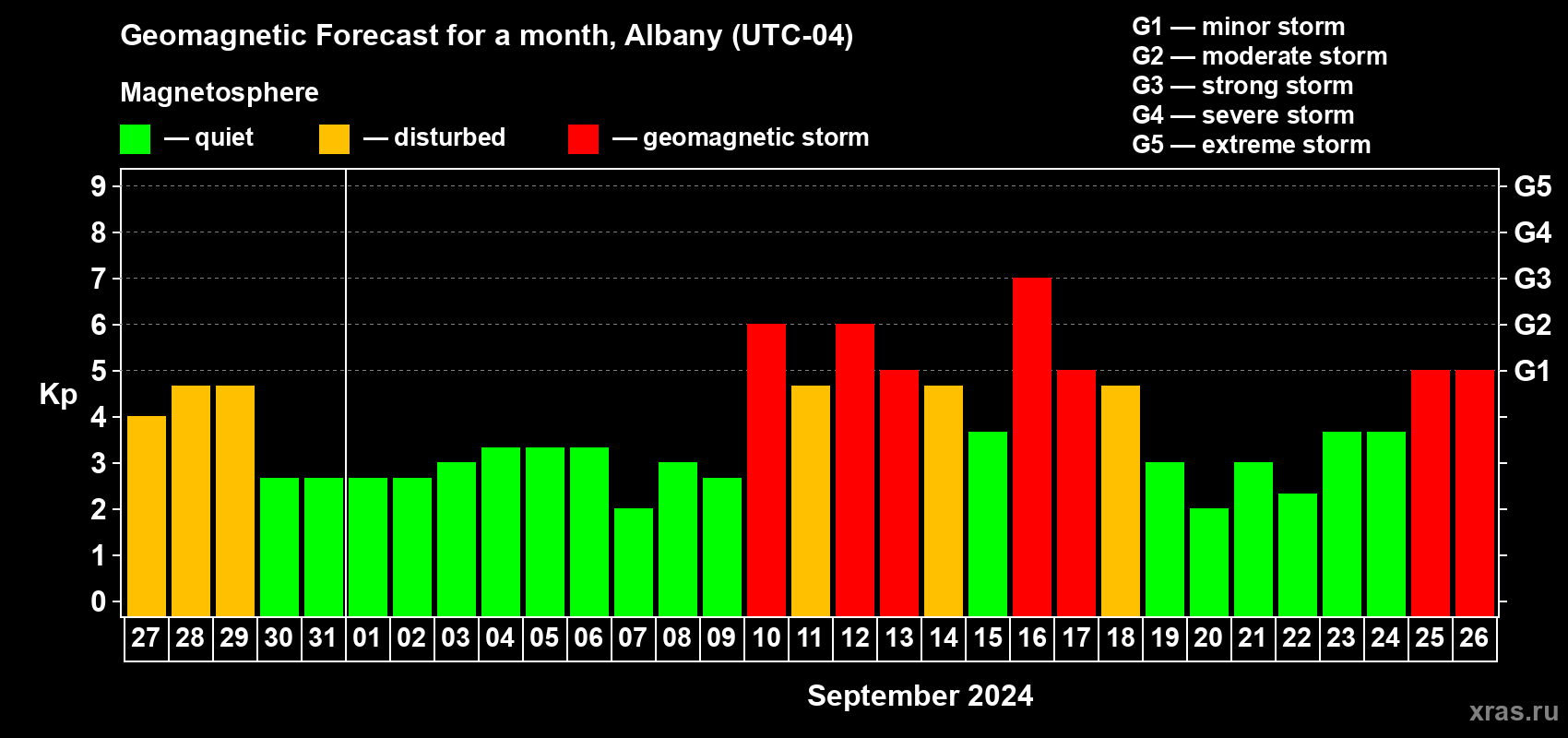 Geomagnetic Forecast for a month, Albany (UTC-04)

Magnetosphere

— quiet — disturbed — geomagnetic storm

G1 — minor storm
G2 — moderate storm
G3 — strong storm
G4 — severe storm
G5 — extreme storm

Kp

9
8
7
6
5
4
3
2
1
0

G5
G4
G3
G2
G1

27 28 29 30 31 01 02 03 04 05 06 07 08 09 10 11 12 13 14 15 16 17 18 19 20 21 22 23 24 25 26

September 2024

xras.ru